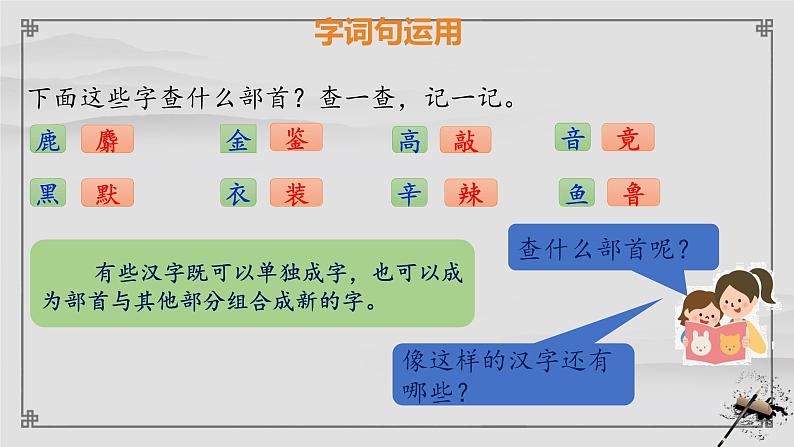 字词句运用

下面这些字查什么部首？查一查，记一记。

鹿 麝　金 鉴　高 敲　音 竟

黑 默　衣 装　辛 辣　鱼 鲁

有些汉字既可以单独成字，也可以成为部首与其他部分组合成新的字。

查什么部首呢？

像这样的汉字还有哪些？